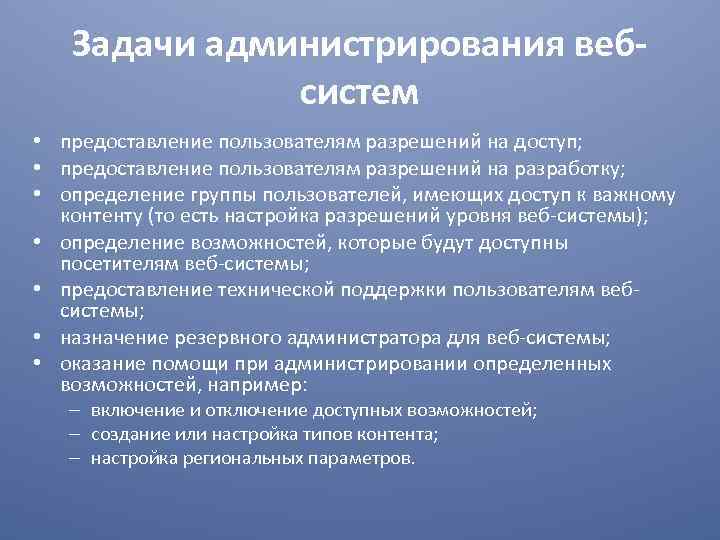 Задачи администрирования веб-систем

• предоставление пользователям разрешений на доступ;
• предоставление пользователям разрешений на разработку;
• определение группы пользователей, имеющих доступ к важному контенту (то есть настройка разрешений уровня веб-системы);
• определение возможностей, которые будут доступны посетителям веб-системы;
• предоставление технической поддержки пользователям веб-системы;
• назначение резервного администратора для веб-системы;
• оказание помощи при администрировании определенных возможностей, например:
– включение и отключение доступных возможностей;
– создание или настройка типов контента;
– настройка региональных параметров.